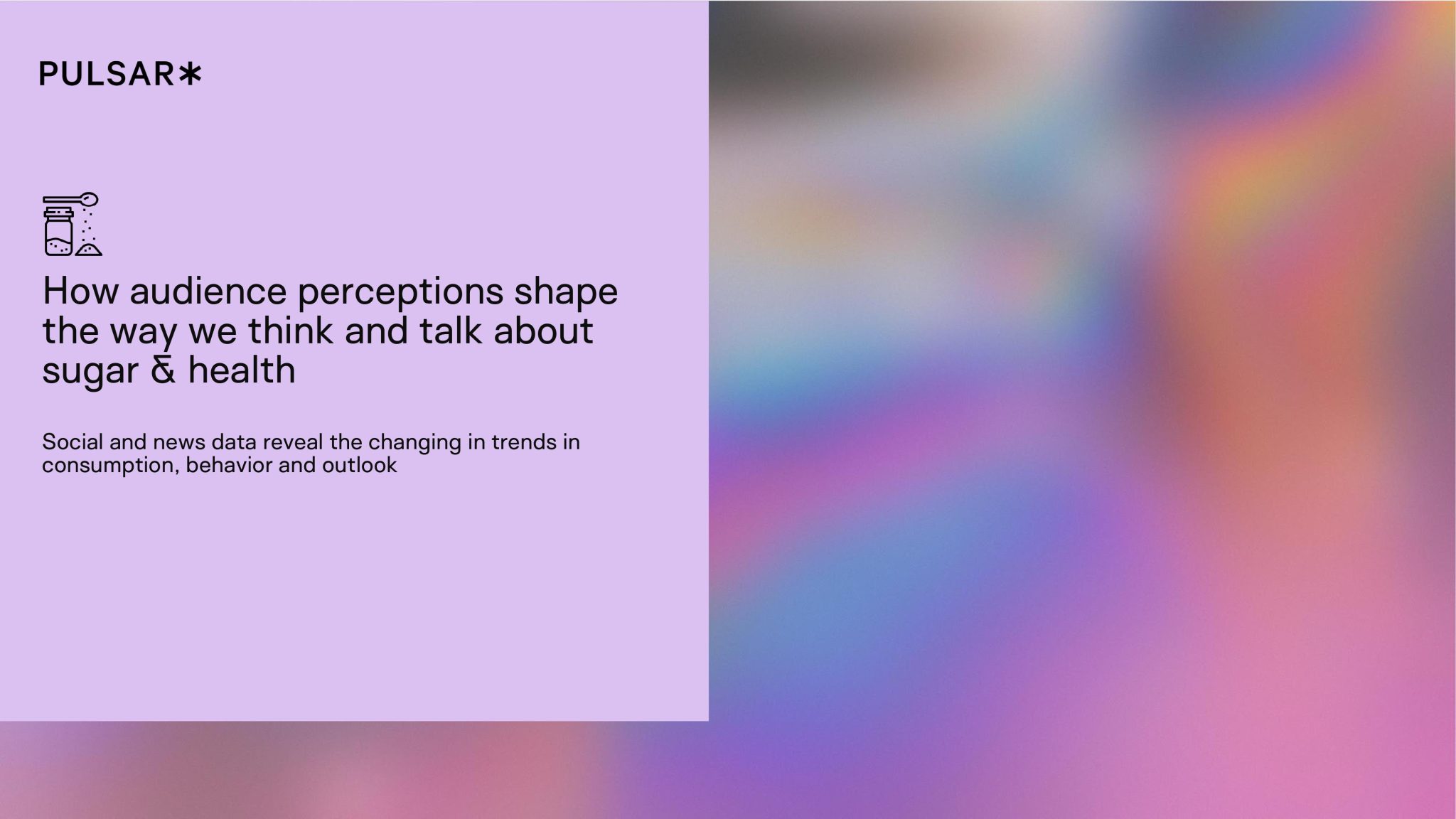 PULSAR*

How audience perceptions shape the way we think and talk about sugar & health

Social and news data reveal the changing in trends in consumption, behavior and outlook